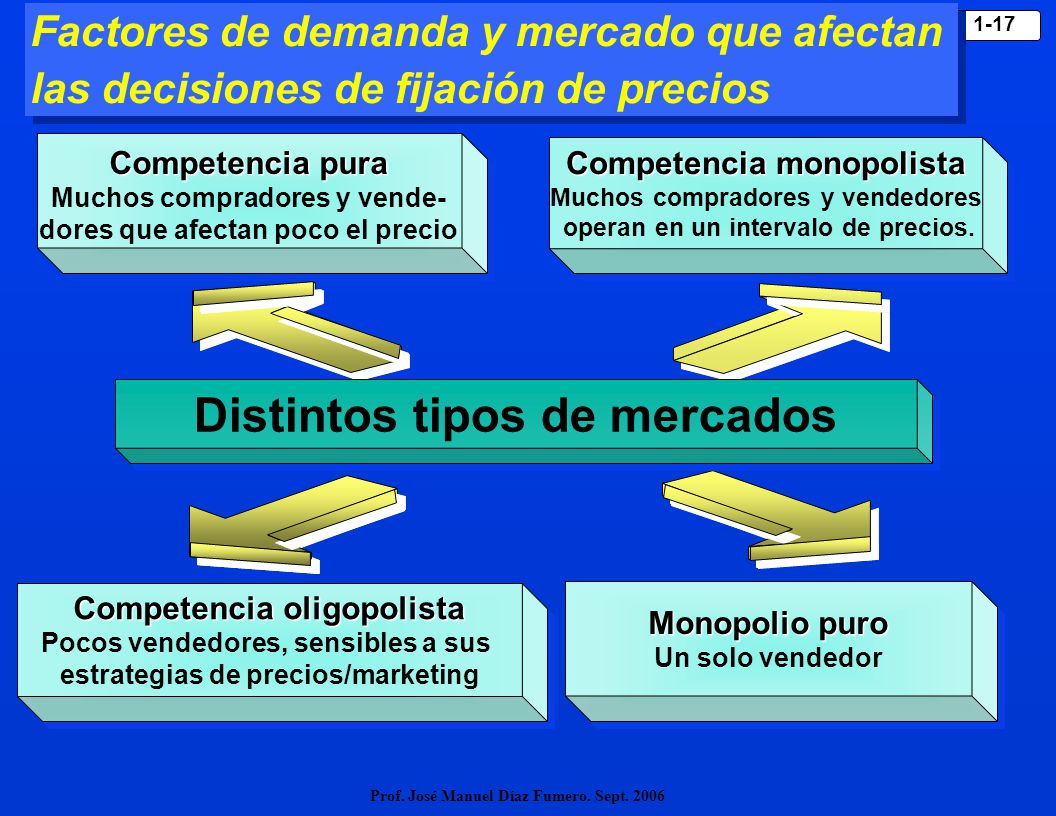 Factores de demanda y mercado que afectan las decisiones de fijación de precios

1-17

Competencia pura
Muchos compradores y vendedores que afectan poco el precio

Competencia monopolista
Muchos compradores y vendedores operan en un intervalo de precios.

Distintos tipos de mercados

Competencia oligopolista
Pocos vendedores, sensibles a sus estrategias de precios/marketing

Monopolio puro
Un solo vendedor

Prof. José Manuel Díaz Fumero. Sept. 2006